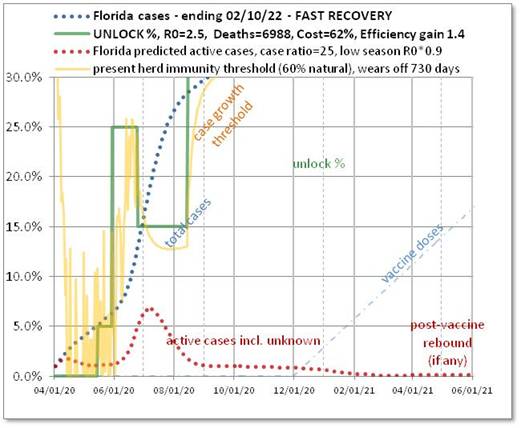 Florida cases - ending 02/10/22 - FAST RECOVERY
UNLOCK %, R0=2.5, Deaths=6988, Cost=62%, Efficiency gain 1.4
Florida predicted active cases, case ratio=25, low season R0*0.9
present herd immunity threshold (60% natural), wears off 730 days

30.0%
25.0%
20.0%
15.0%
10.0%
5.0%
0.0%

case growth threshold
unlock %
total cases
vaccine doses
active cases incl. unknown
post-vaccine rebound (if any)

04/01/20
06/01/20
08/01/20
10/01/20
12/01/20
02/01/21
04/01/21
06/01/21